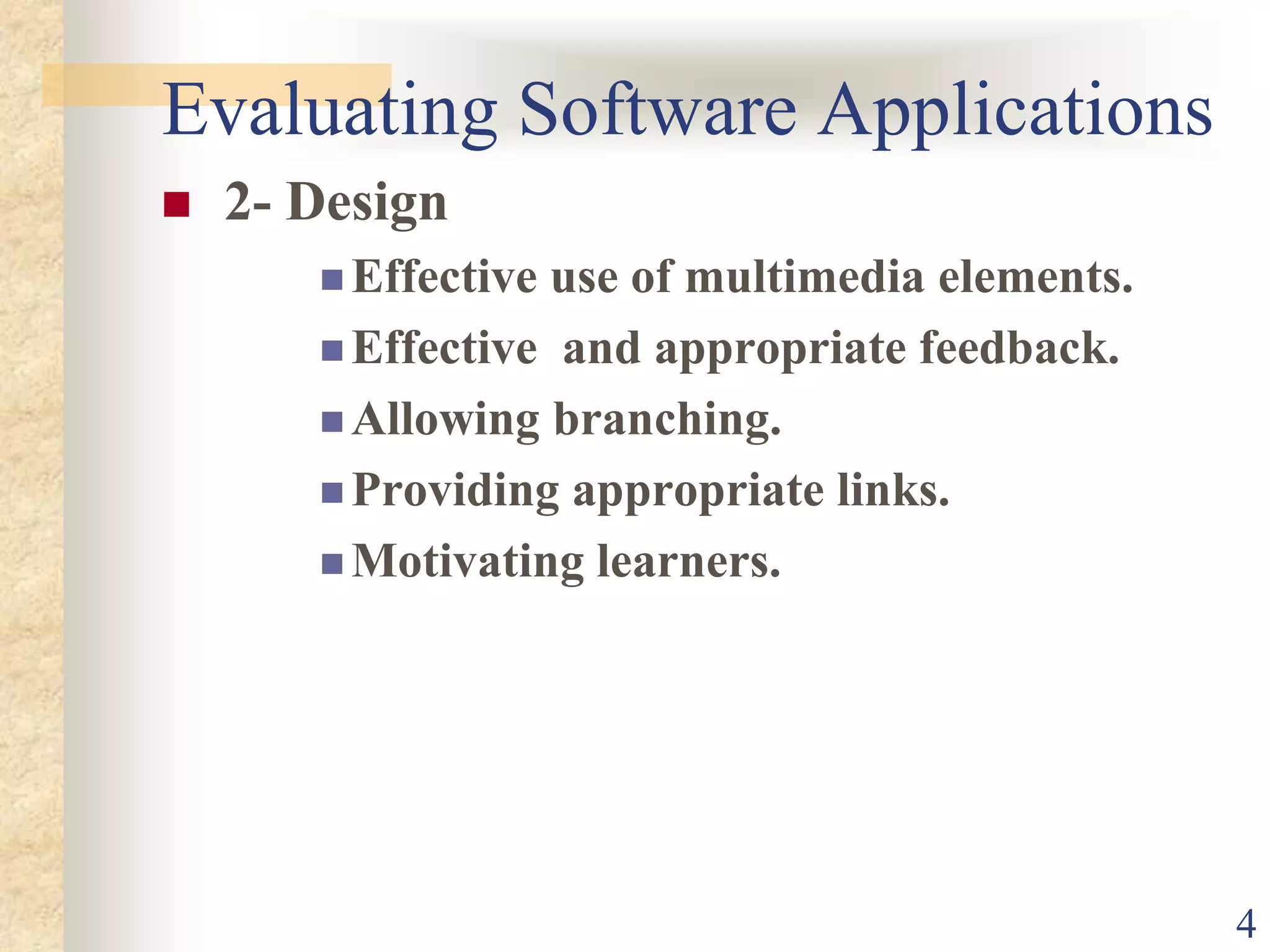 Evaluating Software Applications

2- Design

Effective use of multimedia elements.

Effective  and appropriate feedback.

Allowing branching.

Providing appropriate links.

Motivating learners.

4